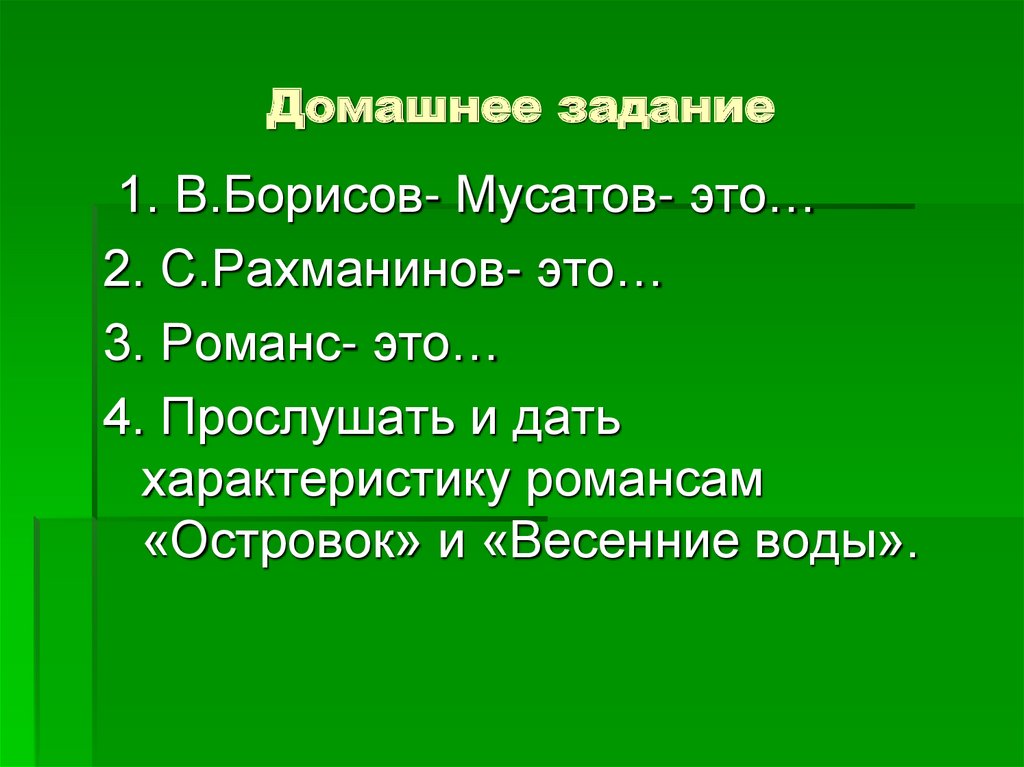 Домашнее задание

1. В.Борисов- Мусатов- это…

2. С.Рахманинов- это…

3. Романс- это…

4. Прослушать и дать характеристику романсам «Островок» и «Весенние воды».